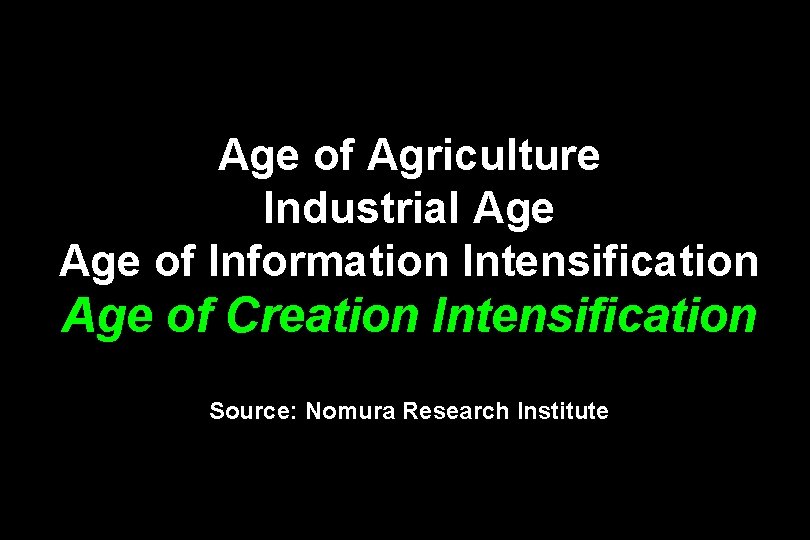 Age of Agriculture
Industrial Age
Age of Information Intensification
Age of Creation Intensification

Source: Nomura Research Institute